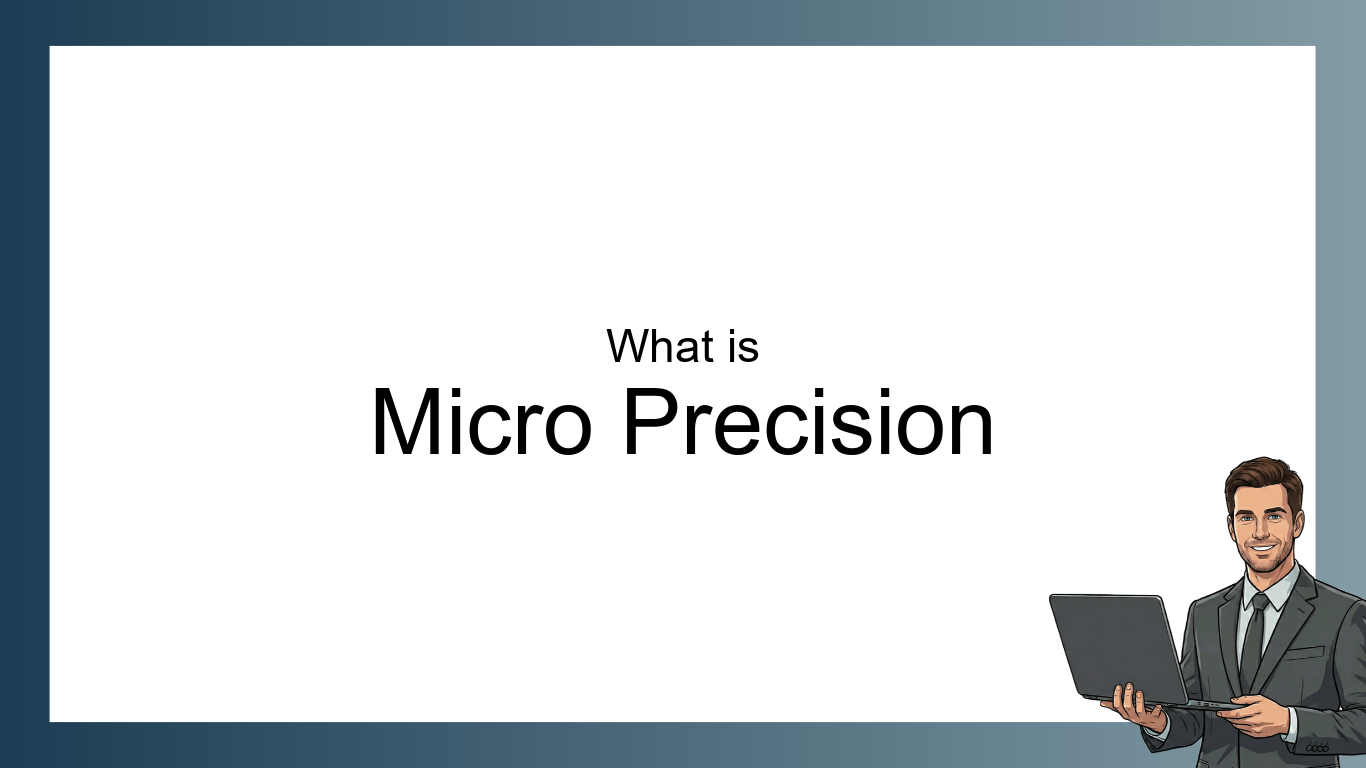 What is
Micro Precision